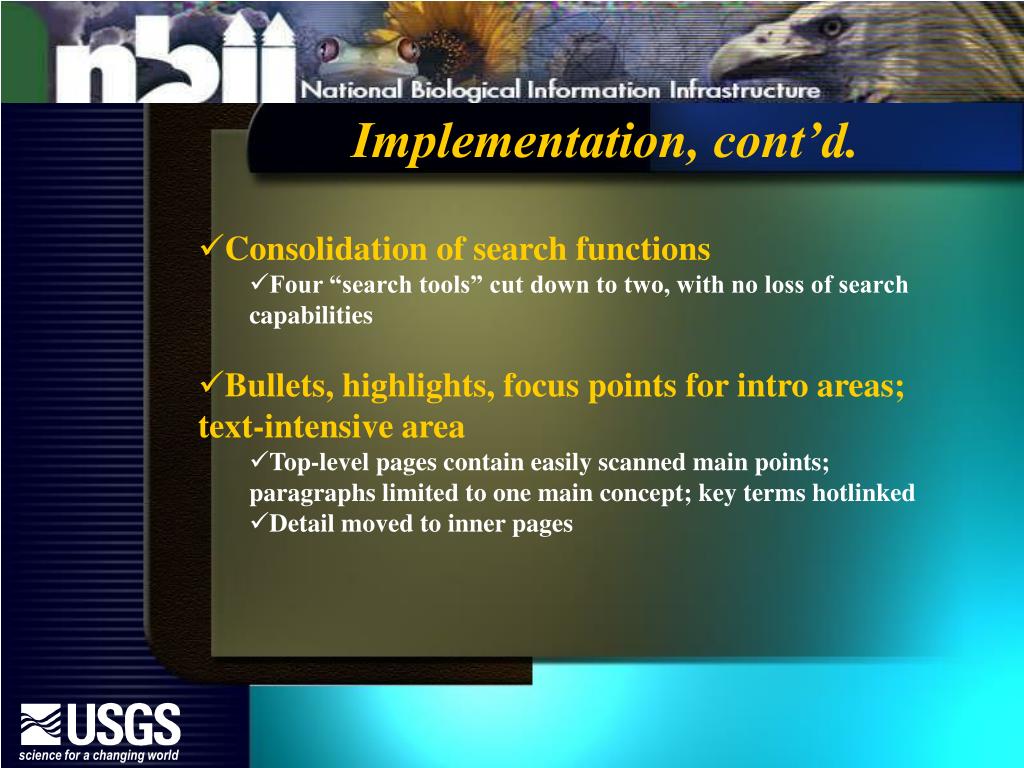 nbii
National Biological Information Infrastructure

Implementation, cont’d.

✓Consolidation of search functions

✓Four “search tools” cut down to two, with no loss of search capabilities

✓Bullets, highlights, focus points for intro areas; text-intensive area

✓Top-level pages contain easily scanned main points; paragraphs limited to one main concept; key terms hotlinked

✓Detail moved to inner pages

USGS
science for a changing world